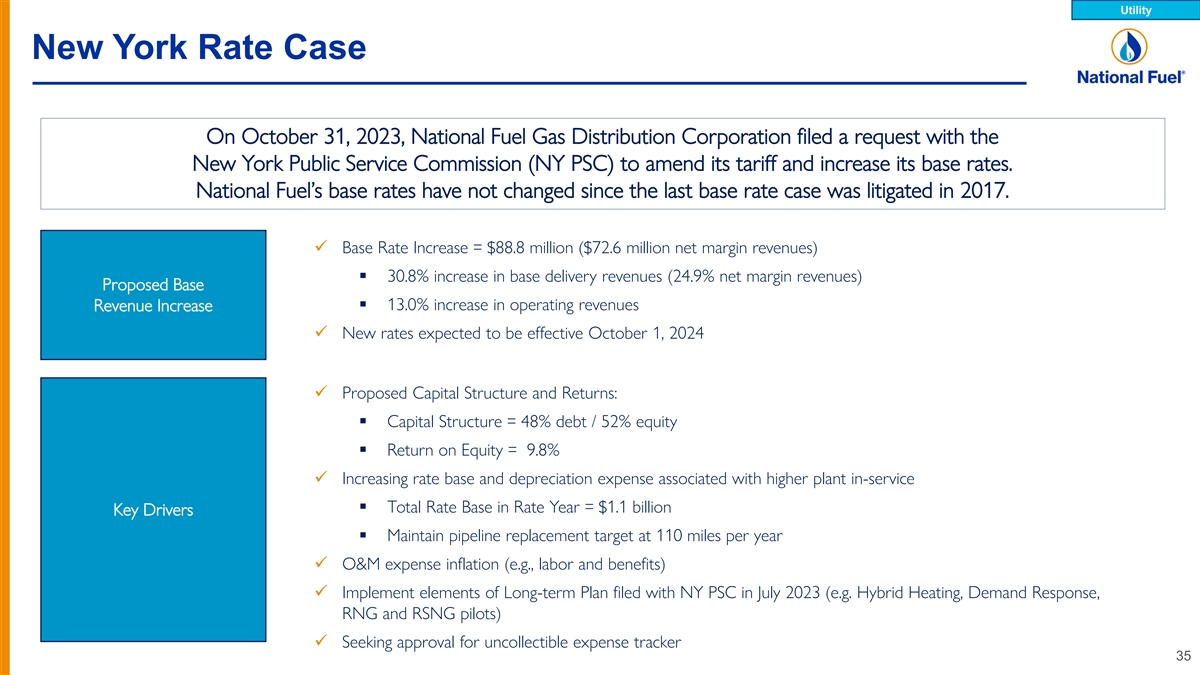 Utility

New York Rate Case

National Fuel®

On October 31, 2023, National Fuel Gas Distribution Corporation filed a request with the New York Public Service Commission (NY PSC) to amend its tariff and increase its base rates. National Fuel's base rates have not changed since the last base rate case was litigated in 2017.

Proposed Base Revenue Increase

✓ Base Rate Increase = $88.8 million ($72.6 million net margin revenues)
▪ 30.8% increase in base delivery revenues (24.9% net margin revenues)
▪ 13.0% increase in operating revenues
✓ New rates expected to be effective October 1, 2024

Key Drivers

✓ Proposed Capital Structure and Returns:
▪ Capital Structure = 48% debt / 52% equity
▪ Return on Equity = 9.8%
✓ Increasing rate base and depreciation expense associated with higher plant in-service
▪ Total Rate Base in Rate Year = $1.1 billion
▪ Maintain pipeline replacement target at 110 miles per year
✓ O&M expense inflation (e.g., labor and benefits)
✓ Implement elements of Long-term Plan filed with NY PSC in July 2023 (e.g. Hybrid Heating, Demand Response, RNG and RSNG pilots)
✓ Seeking approval for uncollectible expense tracker

35